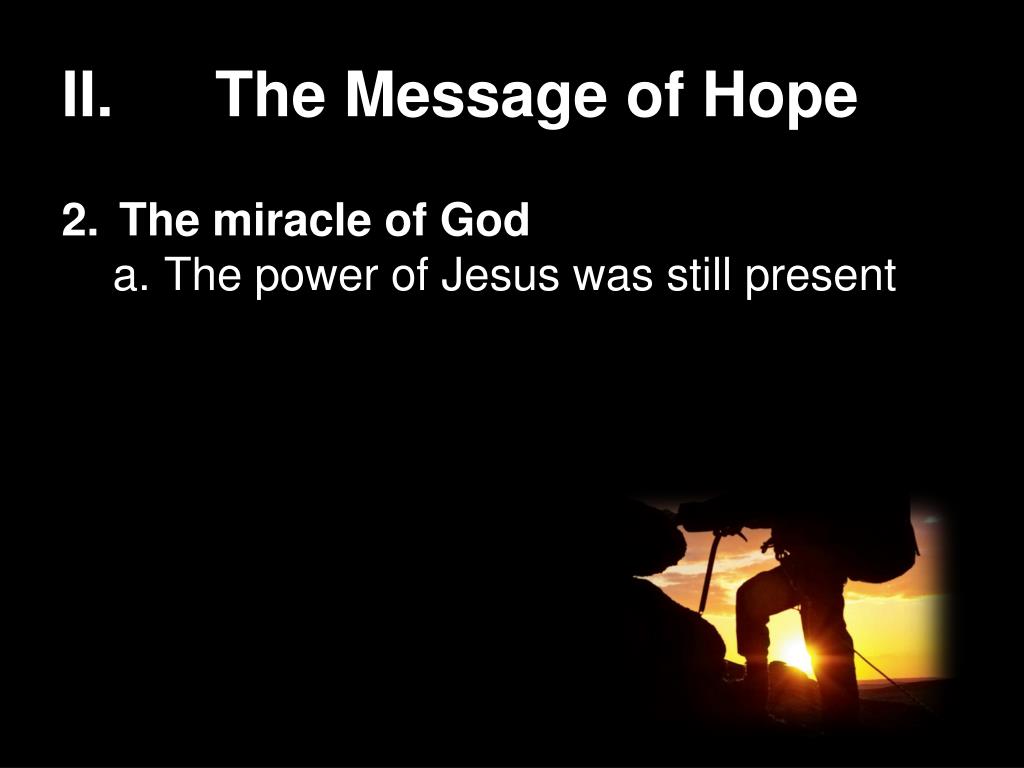 II. The Message of Hope

2. The miracle of God
a. The power of Jesus was still present